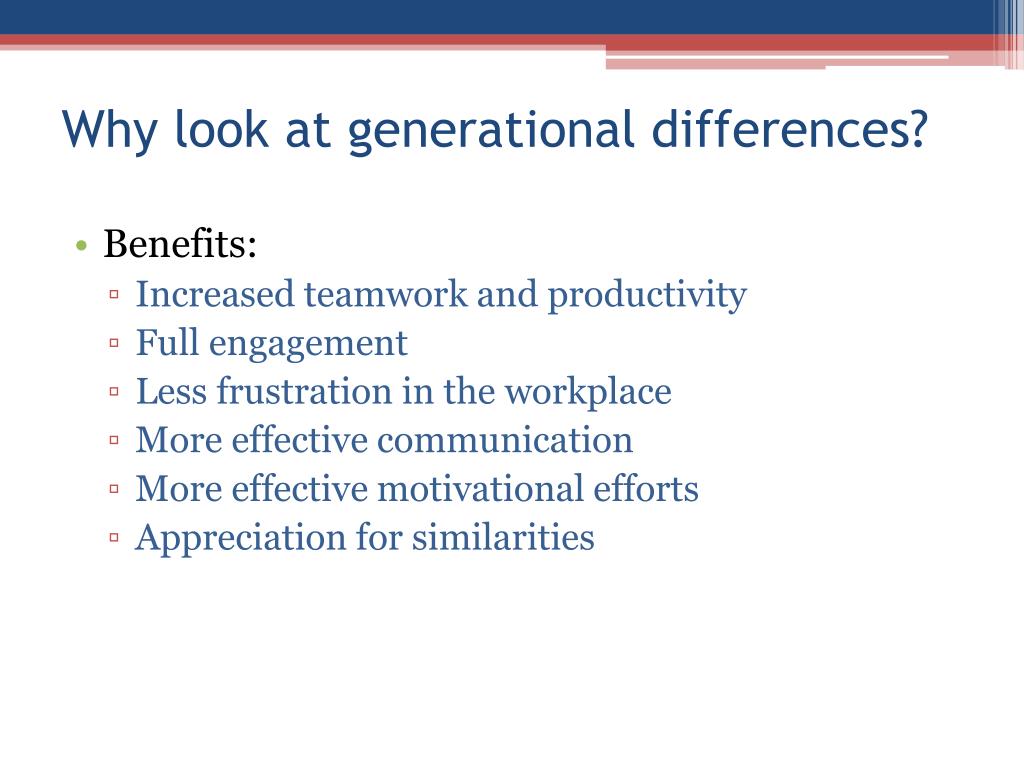 Why look at generational differences?

• Benefits:
▫ Increased teamwork and productivity
▫ Full engagement
▫ Less frustration in the workplace
▫ More effective communication
▫ More effective motivational efforts
▫ Appreciation for similarities